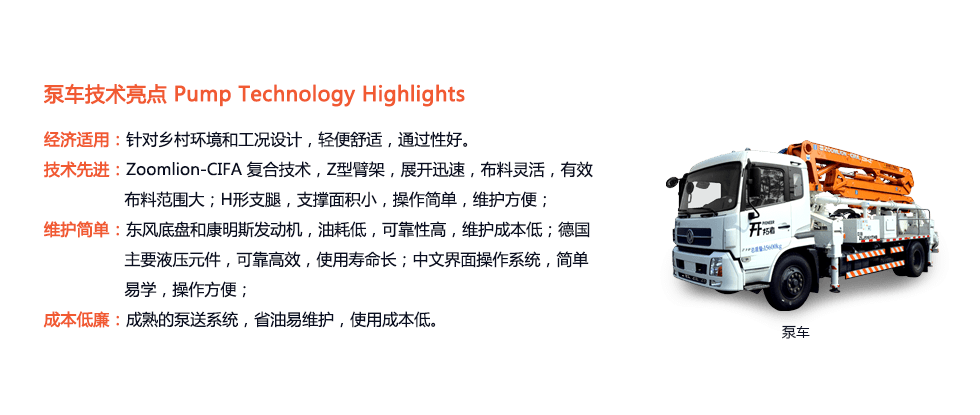 泵车技术亮点 Pump Technology Highlights

经济适用：针对乡村环境和工况设计，轻便舒适，通过性好。

技术先进：Zoomlion-CIFA 复合技术，Z型臂架，展开迅速，布料灵活，有效布料范围大；H形支腿，支撑面积小，操作简单，维护方便；

维护简单：东风底盘和康明斯发动机，油耗低，可靠性高，维护成本低；德国主要液压元件，可靠高效，使用寿命长；中文界面操作系统，简单易学，操作方便；

成本低廉：成熟的泵送系统，省油易维护，使用成本低。

泵车